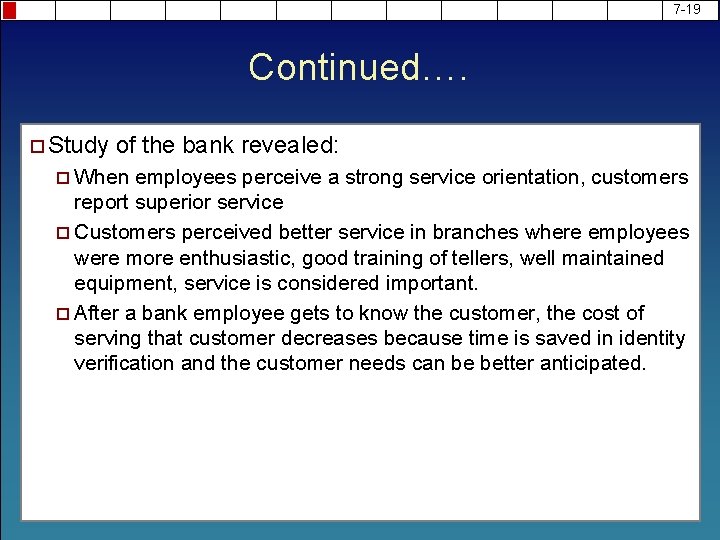 7-19

Continued….

Study of the bank revealed:

When employees perceive a strong service orientation, customers report superior service

Customers perceived better service in branches where employees were more enthusiastic, good training of tellers, well maintained equipment, service is considered important.

After a bank employee gets to know the customer, the cost of serving that customer decreases because time is saved in identity verification and the customer needs can be better anticipated.